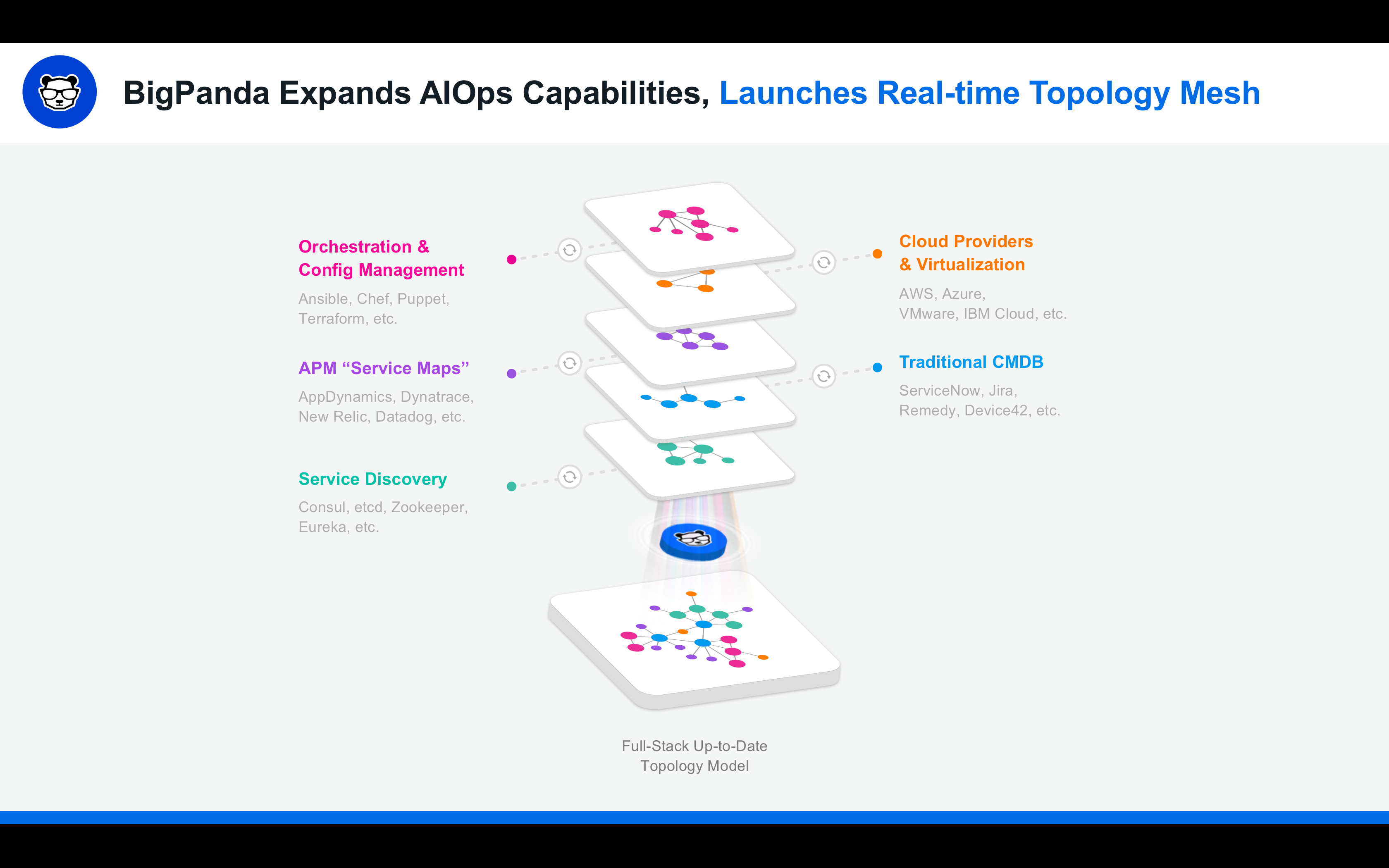 BigPanda Expands AIOps Capabilities, Launches Real-time Topology Mesh

Orchestration & Config Management

Ansible, Chef, Puppet, Terraform, etc.

APM “Service Maps”

AppDynamics, Dynatrace, New Relic, Datadog, etc.

Service Discovery

Consul, etcd, Zookeeper, Eureka, etc.

Cloud Providers & Virtualization

AWS, Azure, VMware, IBM Cloud, etc.

Traditional CMDB

ServiceNow, Jira, Remedy, Device42, etc.

Full-Stack Up-to-Date Topology Model